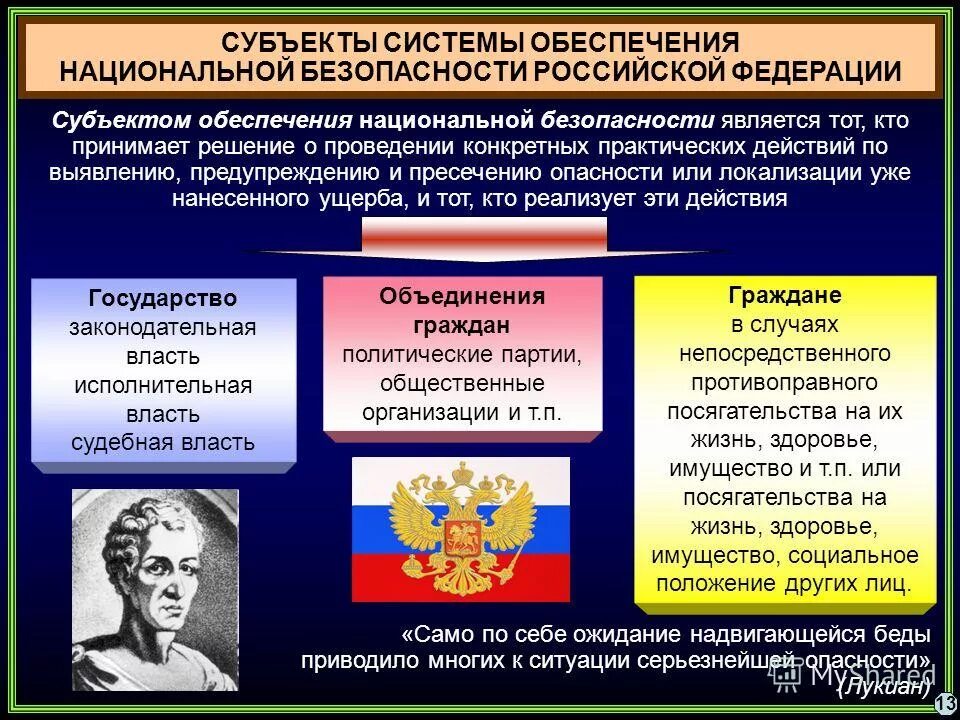 СУБЪЕКТЫ СИСТЕМЫ ОБЕСПЕЧЕНИЯ НАЦИОНАЛЬНОЙ БЕЗОПАСНОСТИ РОССИЙСКОЙ ФЕДЕРАЦИИ

Субъектом обеспечения национальной безопасности является тот, кто принимает решение о проведении конкретных практических действий по выявлению, предупреждению и пресечению опасности или локализации уже нанесенного ущерба, и тот, кто реализует эти действия

Государство
законодательная власть
исполнительная власть
судебная власть

Объединения граждан
политические партии, общественные организации и т.п.

Граждане
в случаях непосредственного противоправного посягательства на их жизнь, здоровье, имущество и т.п. или посягательства на жизнь, здоровье, имущество, социальное положение других лиц.

«Само по себе ожидание надвигающейся беды приводило многих к ситуации серьезнейшей опасности».
(Лукиан)

MyShared

13